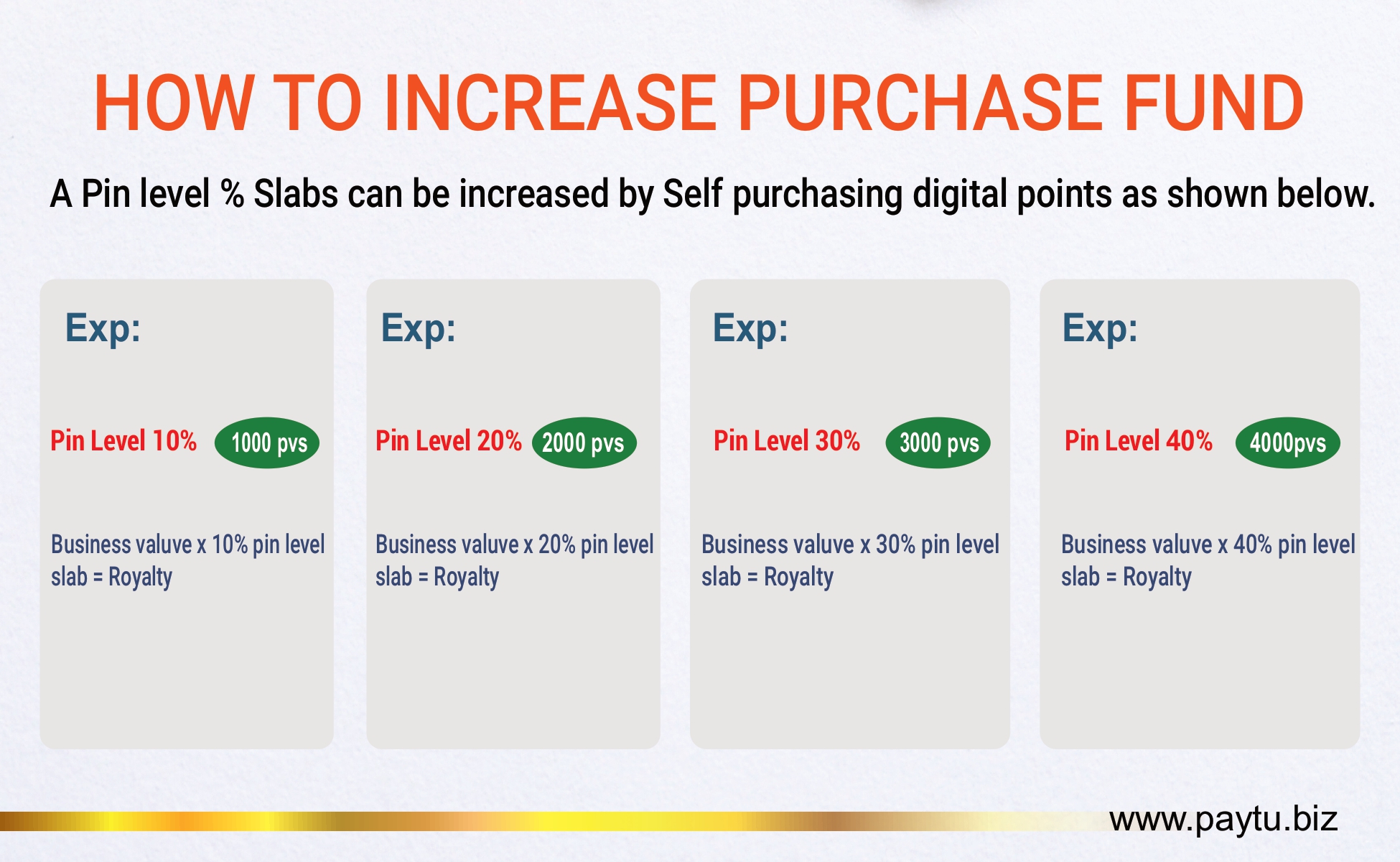 HOW TO INCREASE PURCHASE FUND

A Pin level % Slabs can be increased by Self purchasing digital points as shown below.

Exp:

Pin Level 10% 1000 pvs

Business valuve x 10% pin level slab = Royalty

Exp:

Pin Level 20% 2000 pvs

Business valuve x 20% pin level slab = Royalty

Exp:

Pin Level 30% 3000 pvs

Business valuve x 30% pin level slab = Royalty

Exp:

Pin Level 40% 4000pvs

Business valuve x 40% pin level slab = Royalty

www.paytu.biz